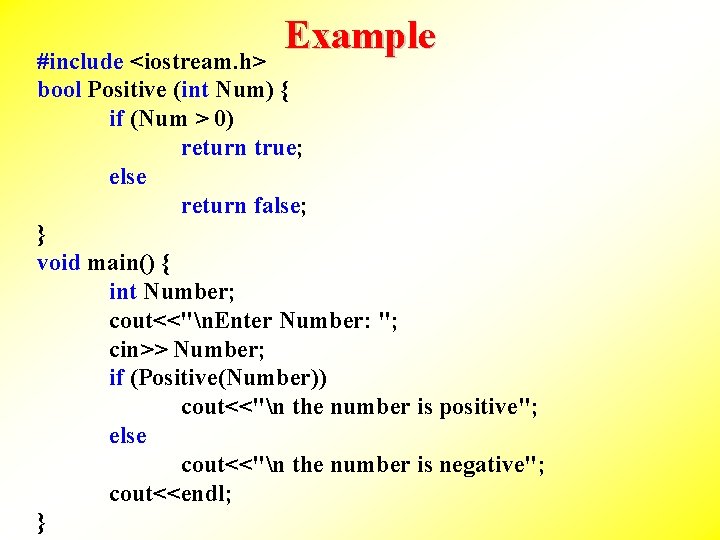 Example

#include <iostream.h>
bool Positive (int Num) {
if (Num > 0)
return true;
else
return false;
}
void main() {
int Number;
cout<<"\nEnter Number: ";
cin>> Number;
if (Positive(Number))
cout<<"\n the number is positive";
else
cout<<"\n the number is negative";
cout<<endl;
}